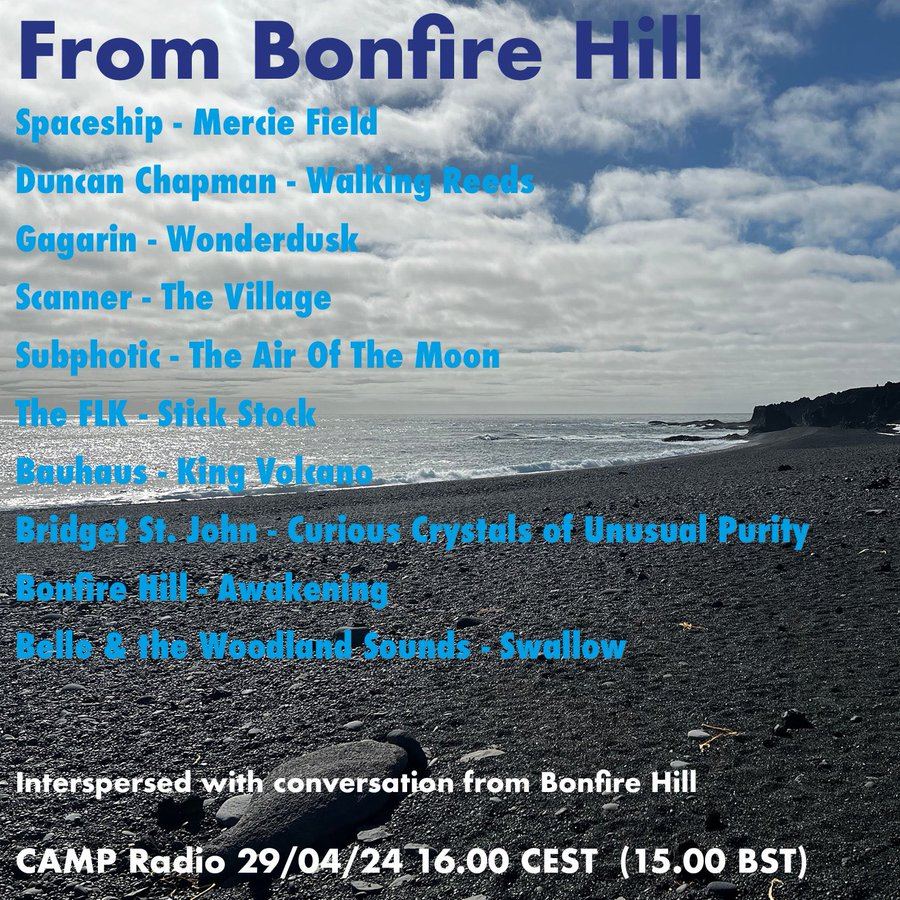 From Bonfire Hill

Spaceship - Mercie Field

Duncan Chapman - Walking Reeds

Gagarin - Wonderdusk

Scanner - The Village

Subphotic - The Air Of The Moon

The FLK - Stick Stock

Bauhaus - King Volcano

Bridget St. John - Curious Crystals of Unusual Purity

Bonfire Hill - Awakening

Belle & the Woodland Sounds - Swallow

Interspersed with conversation from Bonfire Hill

CAMP Radio 29/04/24 16.00 CEST (15.00 BST)